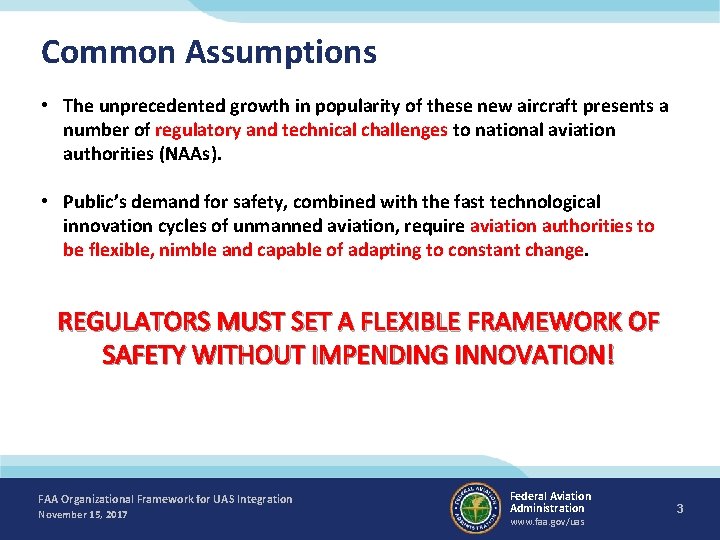 Common Assumptions

• The unprecedented growth in popularity of these new aircraft presents a number of regulatory and technical challenges to national aviation authorities (NAAs).

• Public's demand for safety, combined with the fast technological innovation cycles of unmanned aviation, require aviation authorities to be flexible, nimble and capable of adapting to constant change.

REGULATORS MUST SET A FLEXIBLE FRAMEWORK OF SAFETY WITHOUT IMPENDING INNOVATION!

FAA Organizational Framework for UAS Integration
November 15, 2017

FEDERAL AVIATION ADMINISTRATION

Federal Aviation Administration
www.faa.gov/uas

3